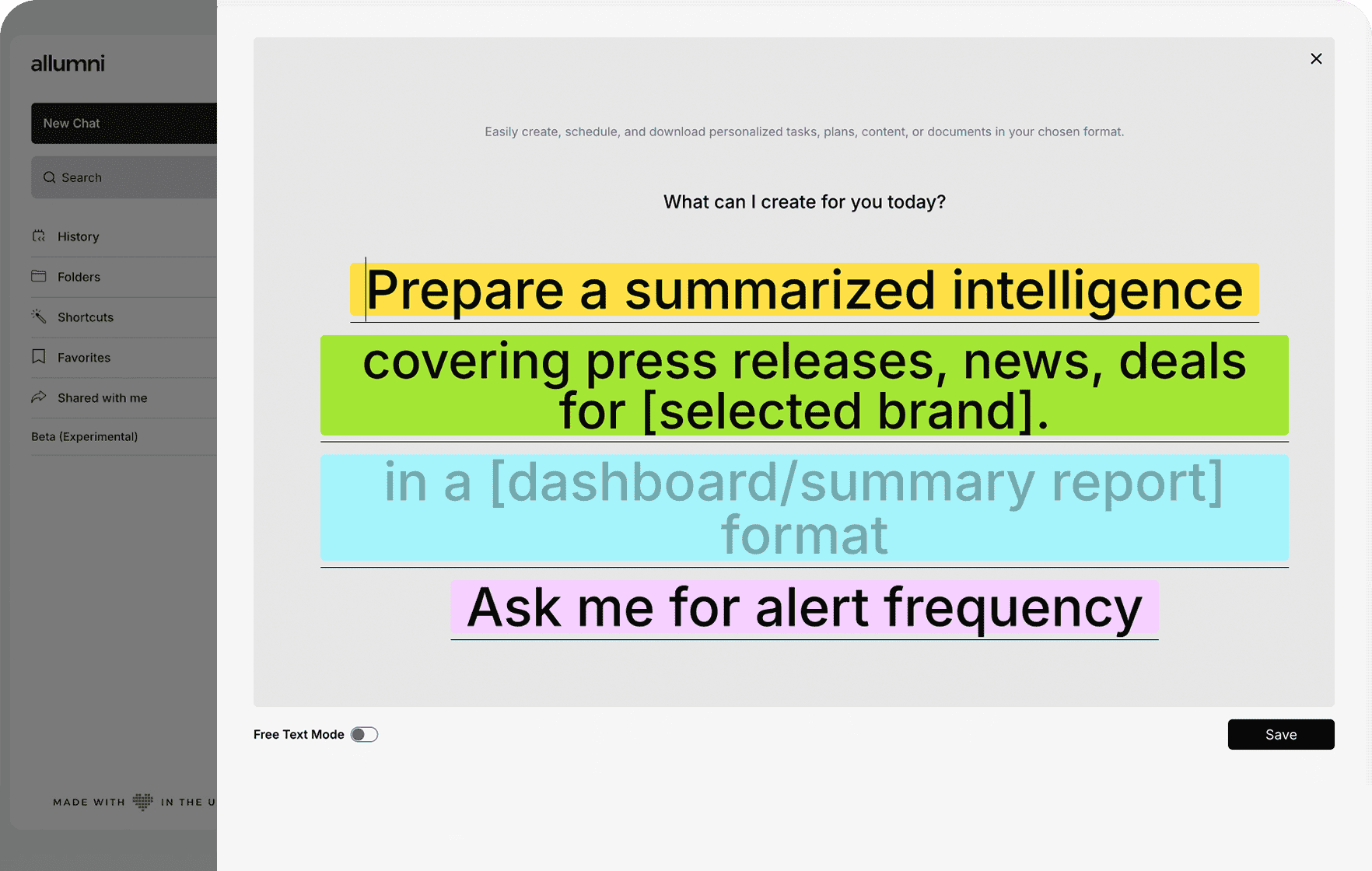 allumni

New Chat

Search

History

Folders

Shortcuts

Favorites

Shared with me

Beta (Experimental)

MADE WITH IN THE U

Easily create, schedule, and download personalized tasks, plans, content, or documents in your chosen format.

What can I create for you today?

Prepare a summarized intelligence

covering press releases, news, deals for [selected brand].

in a [dashboard/summary report] format

Ask me for alert frequency

Free Text Mode

Save